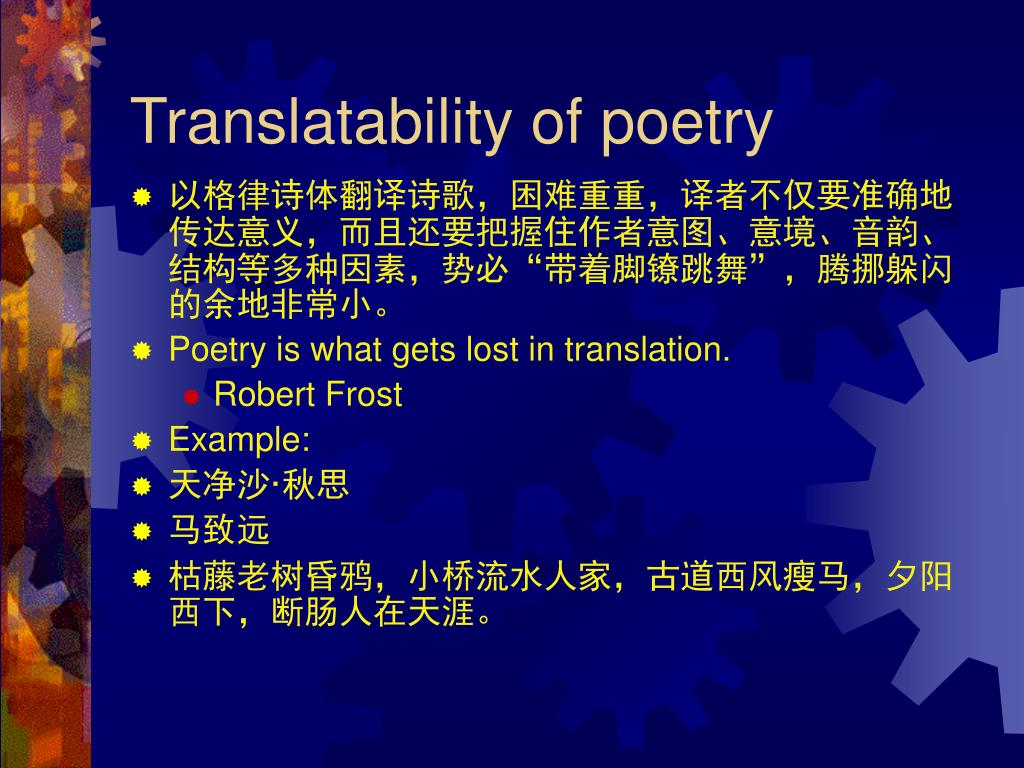 Translatability of poetry

以格律诗体翻译诗歌，困难重重，译者不仅要准确地传达意义，而且还要把握住作者意图、意境、音韵、结构等多种因素，势必“带着脚镣跳舞”，腾挪躲闪的余地非常小。

Poetry is what gets lost in translation.

Robert Frost

Example:

天净沙·秋思

马致远

枯藤老树昏鸦，小桥流水人家，古道西风瘦马，夕阳西下，断肠人在天涯。